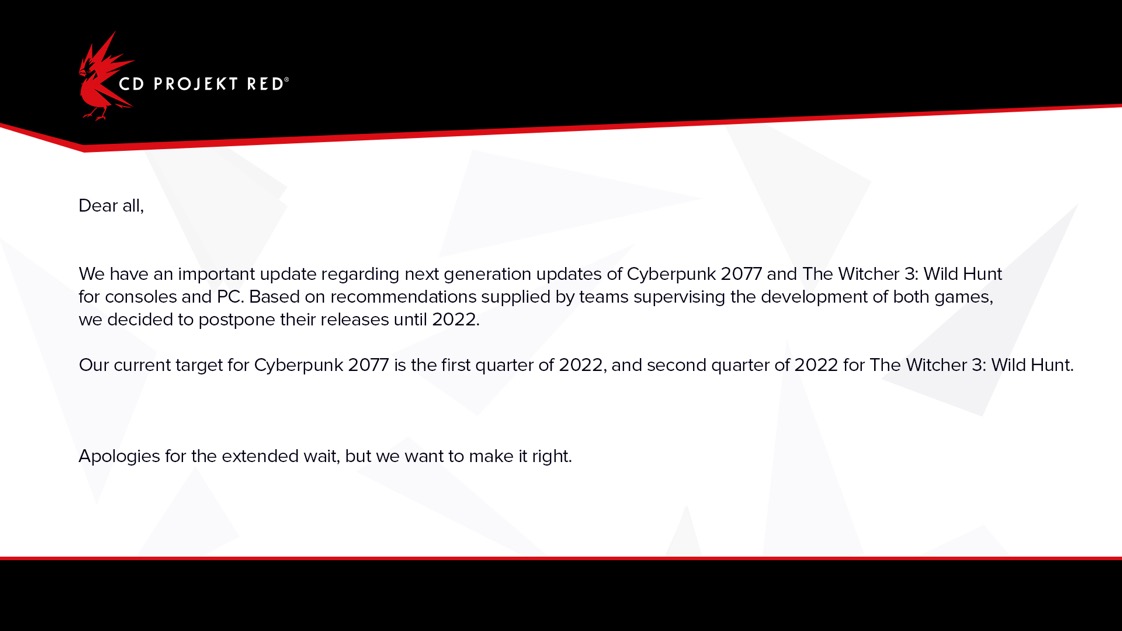 CD PROJEKT RED®

Dear all,

We have an important update regarding next generation updates of Cyberpunk 2077 and The Witcher 3: Wild Hunt for consoles and PC. Based on recommendations supplied by teams supervising the development of both games, we decided to postpone their releases until 2022.

Our current target for Cyberpunk 2077 is the first quarter of 2022, and second quarter of 2022 for The Witcher 3: Wild Hunt.

Apologies for the extended wait, but we want to make it right.